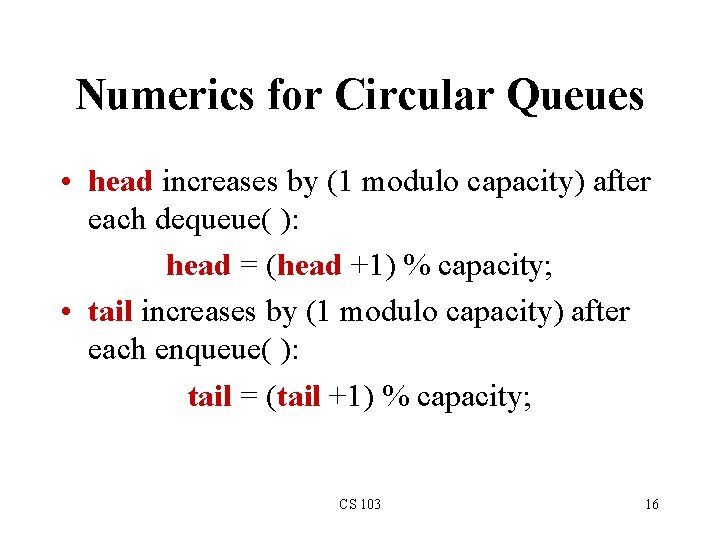 Numerics for Circular Queues

• head increases by (1 modulo capacity) after each dequeue( ):

head = (head +1) % capacity;

• tail increases by (1 modulo capacity) after each enqueue( ):

tail = (tail +1) % capacity;

CS 103

16